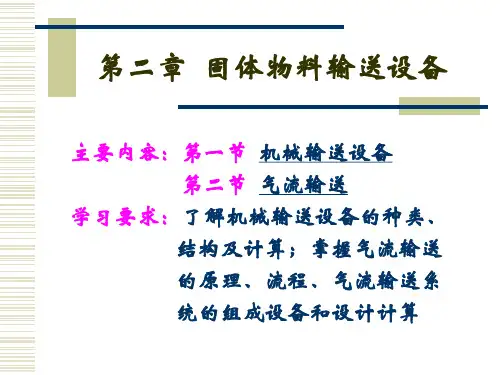 第二章 固体物料输送设备

主要内容：第一节 机械输送设备
第二节 气流输送

学习要求：了解机械输送设备的种类、结构及计算；掌握气流输送的原理、流程、气流输送系统的组成设备和设计计算